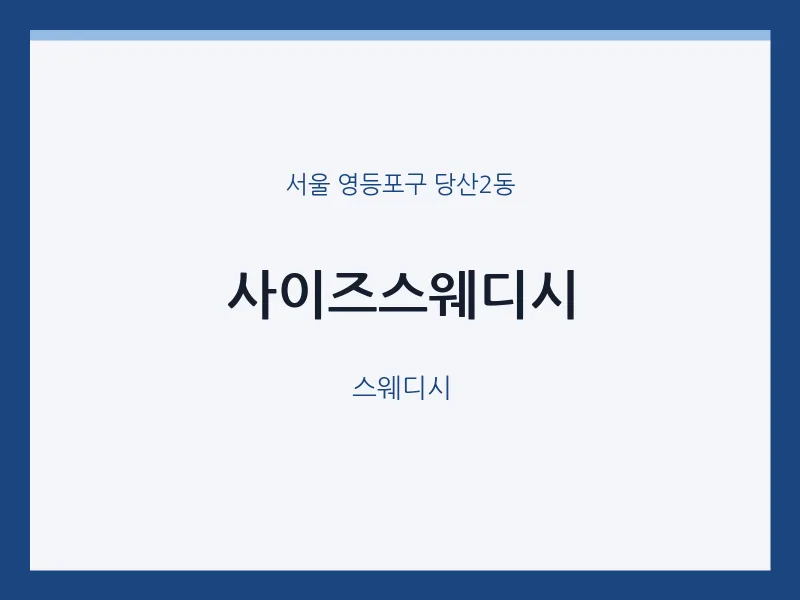 서울 영등포구 당산2동

사이즈스웨디시

스웨디시